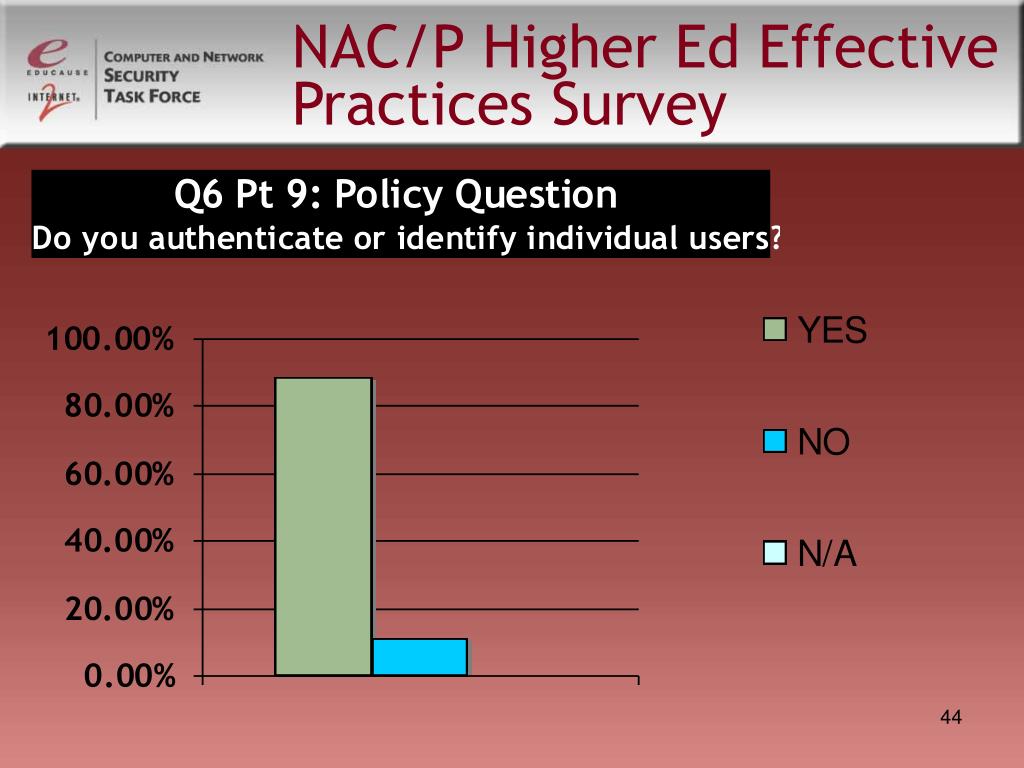 e EDUCAUSE
INTERNET 2

COMPUTER AND NETWORK SECURITY TASK FORCE

NAC/P Higher Ed Effective Practices Survey

Q6 Pt 9: Policy Question
Do you authenticate or identify individual users?

100.00%
80.00%
60.00%
40.00%
20.00%
0.00%

YES
NO
N/A

44